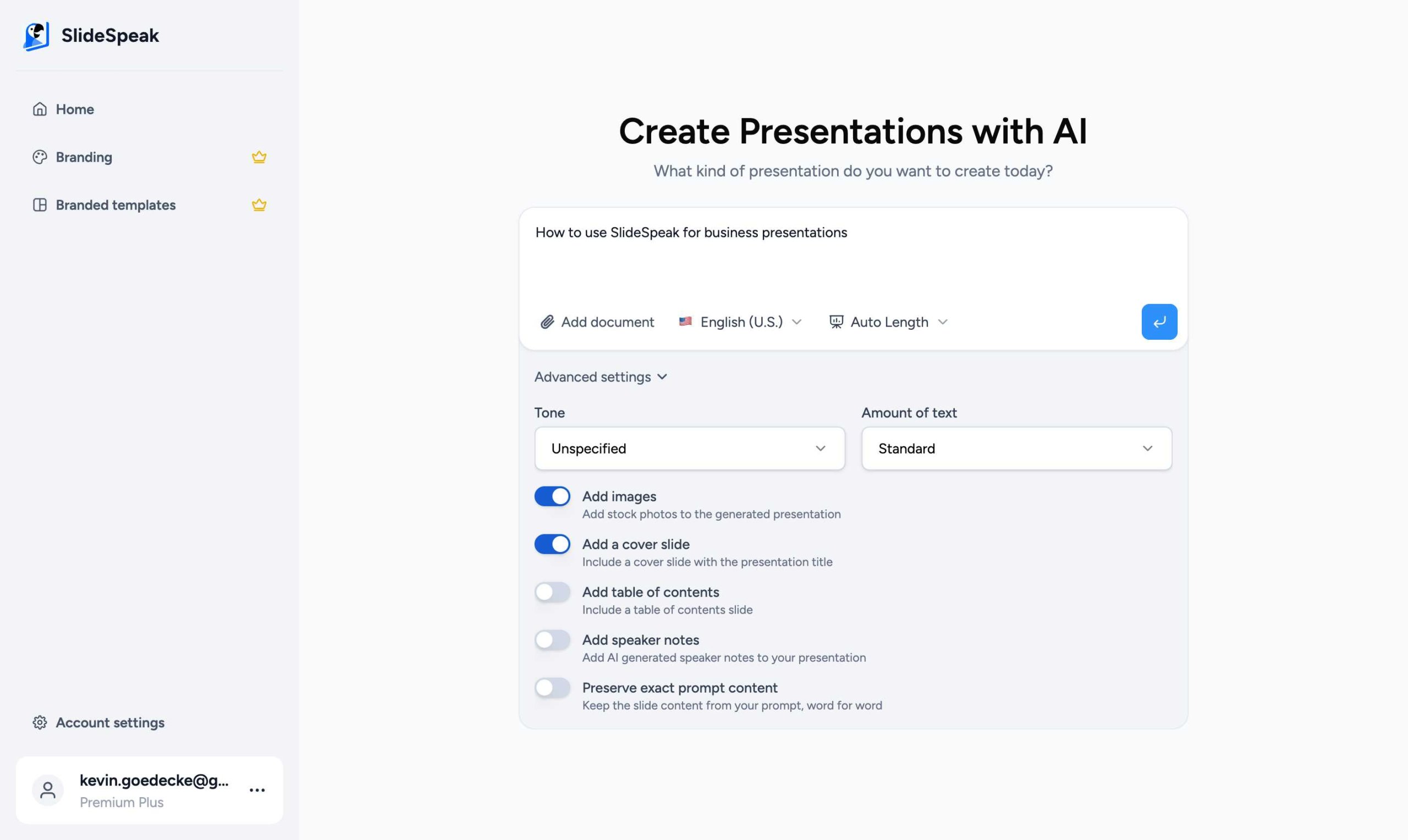 SlideSpeak

Home

Branding

Branded templates

Account settings

kevin.goedecke@g...
Premium Plus

Create Presentations with AI

What kind of presentation do you want to create today?

How to use SlideSpeak for business presentations

Add document English (U.S.) Auto Length

Advanced settings

Tone
Unspecified

Amount of text
Standard

Add images
Add stock photos to the generated presentation

Add a cover slide
Include a cover slide with the presentation title

Add table of contents
Include a table of contents slide

Add speaker notes
Add AI generated speaker notes to your presentation

Preserve exact prompt content
Keep the slide content from your prompt, word for word